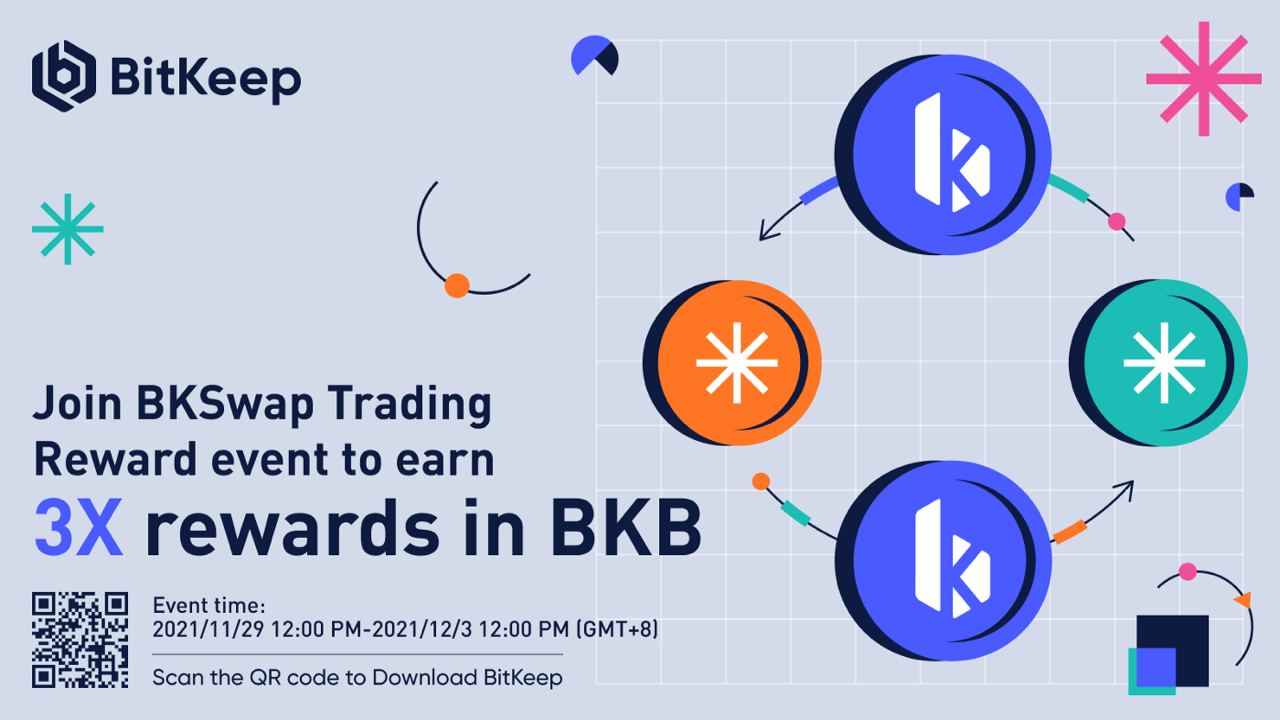 BitKeep

Join BKSwap Trading Reward event to earn
3X rewards in BKB

Event time:
2021/11/29 12:00 PM-2021/12/3 12:00 PM (GMT+8)

Scan the QR code to Download BitKeep